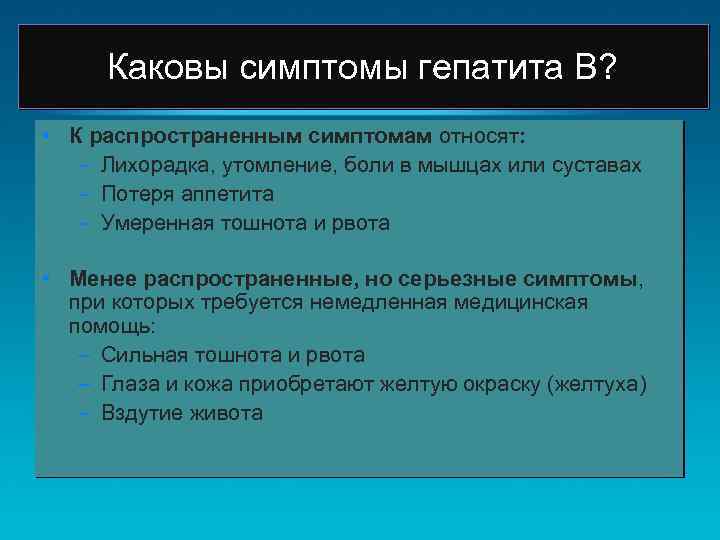 Каковы симптомы гепатита В?

• К распространенным симптомам относят:
– Лихорадка, утомление, боли в мышцах или суставах
– Потеря аппетита
– Умеренная тошнота и рвота

• Менее распространенные, но серьезные симптомы, при которых требуется немедленная медицинская помощь:
– Сильная тошнота и рвота
– Глаза и кожа приобретают желтую окраску (желтуха)
– Вздутие живота